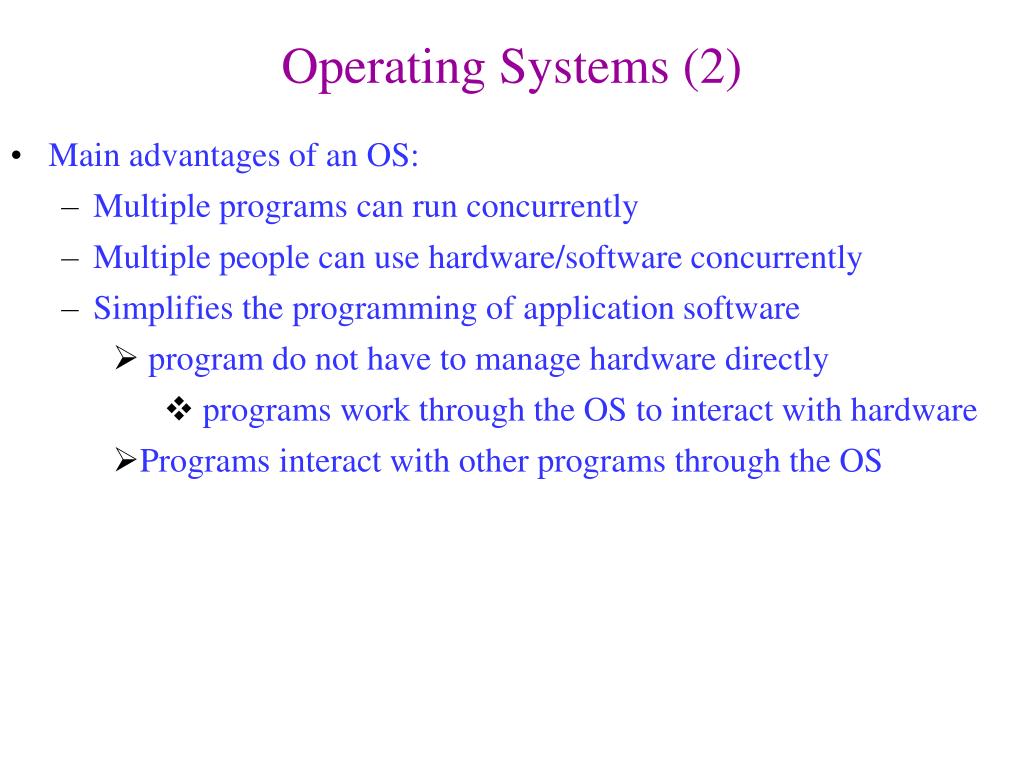 Operating Systems (2)

• Main advantages of an OS:
– Multiple programs can run concurrently
– Multiple people can use hardware/software concurrently
– Simplifies the programming of application software
➢ program do not have to manage hardware directly
❖ programs work through the OS to interact with hardware
➢Programs interact with other programs through the OS